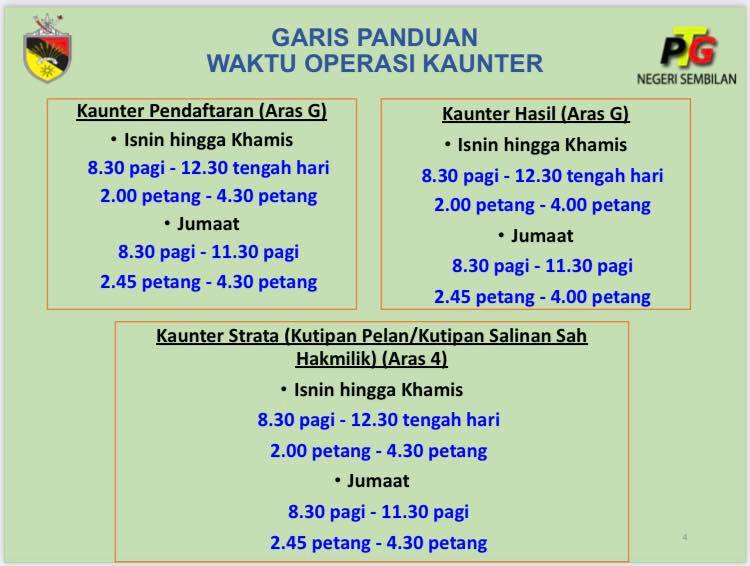 GARIS PANDUAN
WAKTU OPERASI KAUNTER

PTG
NEGERI SEMBILAN

Kaunter Pendaftaran (Aras G)
• Isnin hingga Khamis
8.30 pagi - 12.30 tengah hari
2.00 petang - 4.30 petang
• Jumaat
8.30 pagi - 11.30 pagi
2.45 petang - 4.30 petang

Kaunter Hasil (Aras G)
• Isnin hingga Khamis
8.30 pagi - 12.30 tengah hari
2.00 petang - 4.00 petang
• Jumaat
8.30 pagi - 11.30 pagi
2.45 petang - 4.00 petang

Kaunter Strata (Kutipan Pelan/Kutipan Salinan Sah Hakmilik) (Aras 4)
• Isnin hingga Khamis
8.30 pagi - 12.30 tengah hari
2.00 petang - 4.30 petang
• Jumaat
8.30 pagi - 11.30 pagi
2.45 petang - 4.30 petang

4